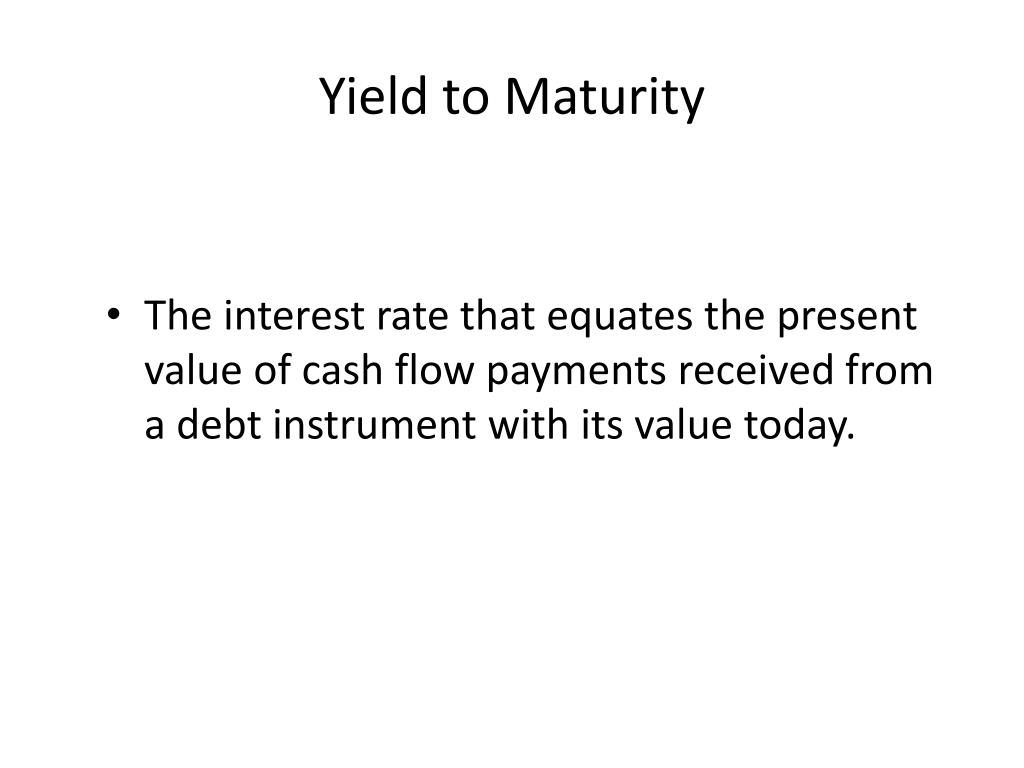 Yield to Maturity

• The interest rate that equates the present value of cash flow payments received from a debt instrument with its value today.